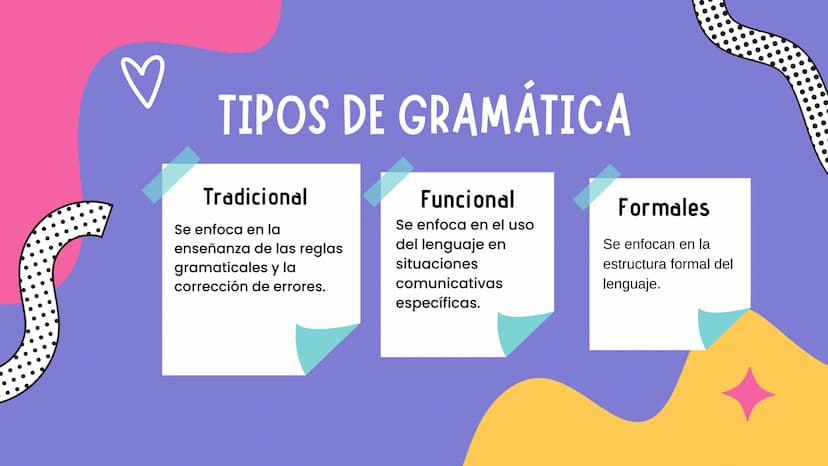 TIPOS DE GRAMÁTICA

Tradicional

Se enfoca en la enseñanza de las reglas gramaticales y la corrección de errores.

Funcional

Se enfoca en el uso del lenguaje en situaciones comunicativas específicas.

Formales

Se enfocan en la estructura formal del lenguaje.